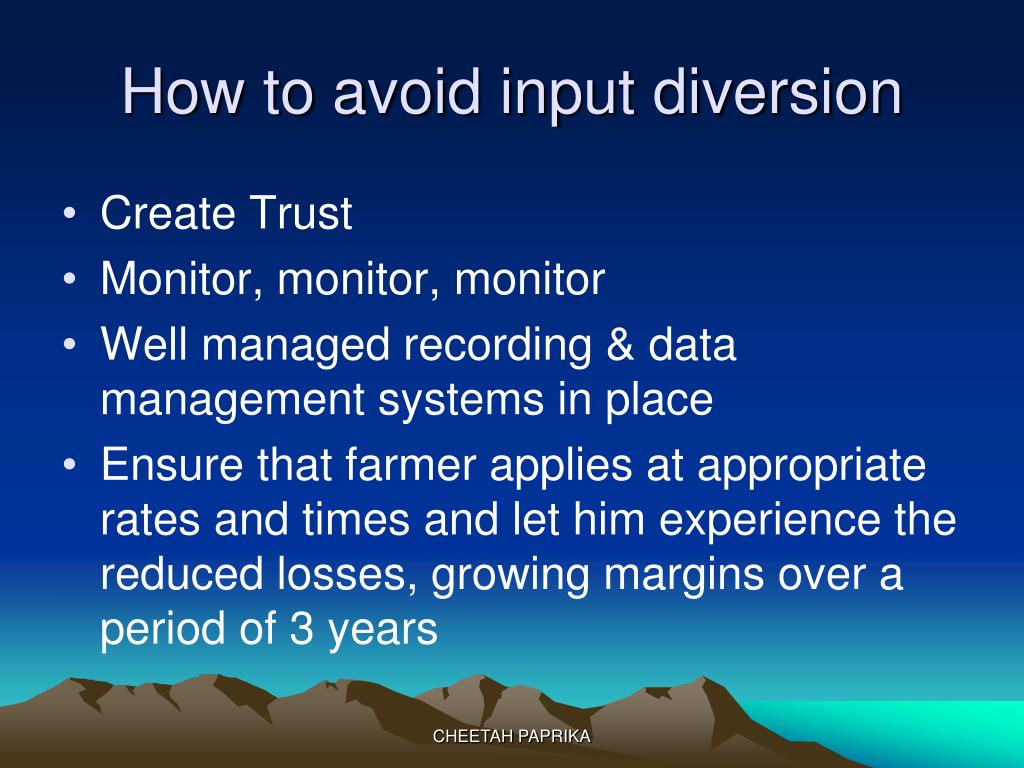 How to avoid input diversion

• Create Trust
• Monitor, monitor, monitor
• Well managed recording & data management systems in place
• Ensure that farmer applies at appropriate rates and times and let him experience the reduced losses, growing margins over a period of 3 years

CHEETAH PAPRIKA